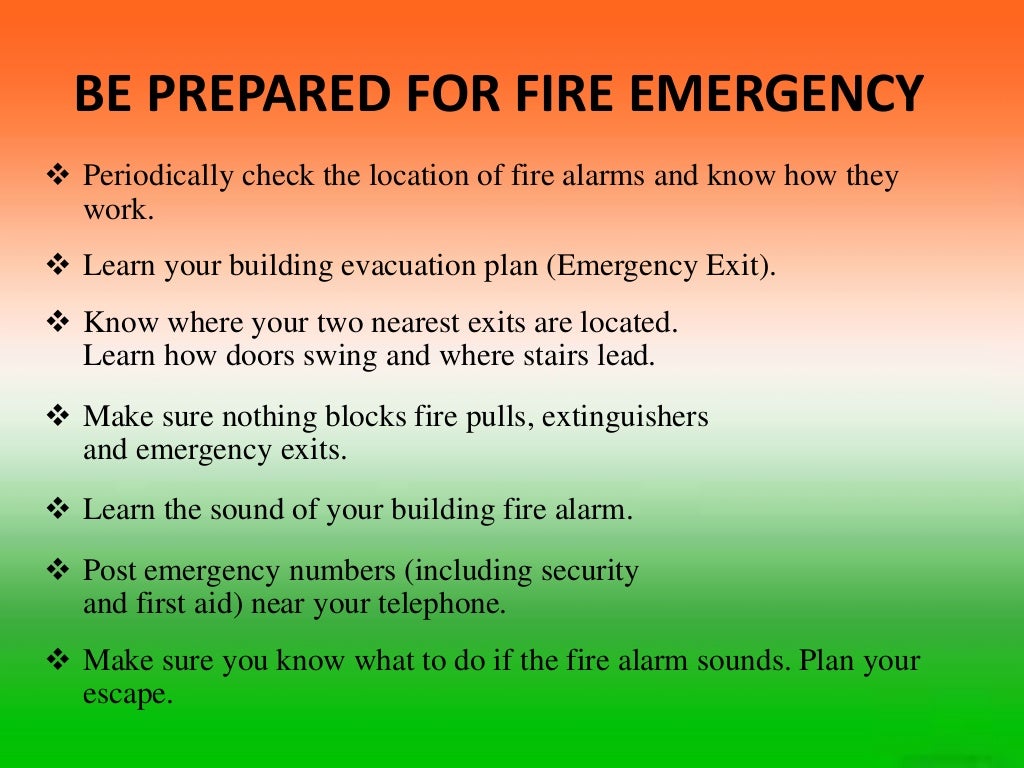 BE PREPARED FOR FIRE EMERGENCY

❖ Periodically check the location of fire alarms and know how they work.

❖ Learn your building evacuation plan (Emergency Exit).

❖ Know where your two nearest exits are located. Learn how doors swing and where stairs lead.

❖ Make sure nothing blocks fire pulls, extinguishers and emergency exits.

❖ Learn the sound of your building fire alarm.

❖ Post emergency numbers (including security and first aid) near your telephone.

❖ Make sure you know what to do if the fire alarm sounds. Plan your escape.